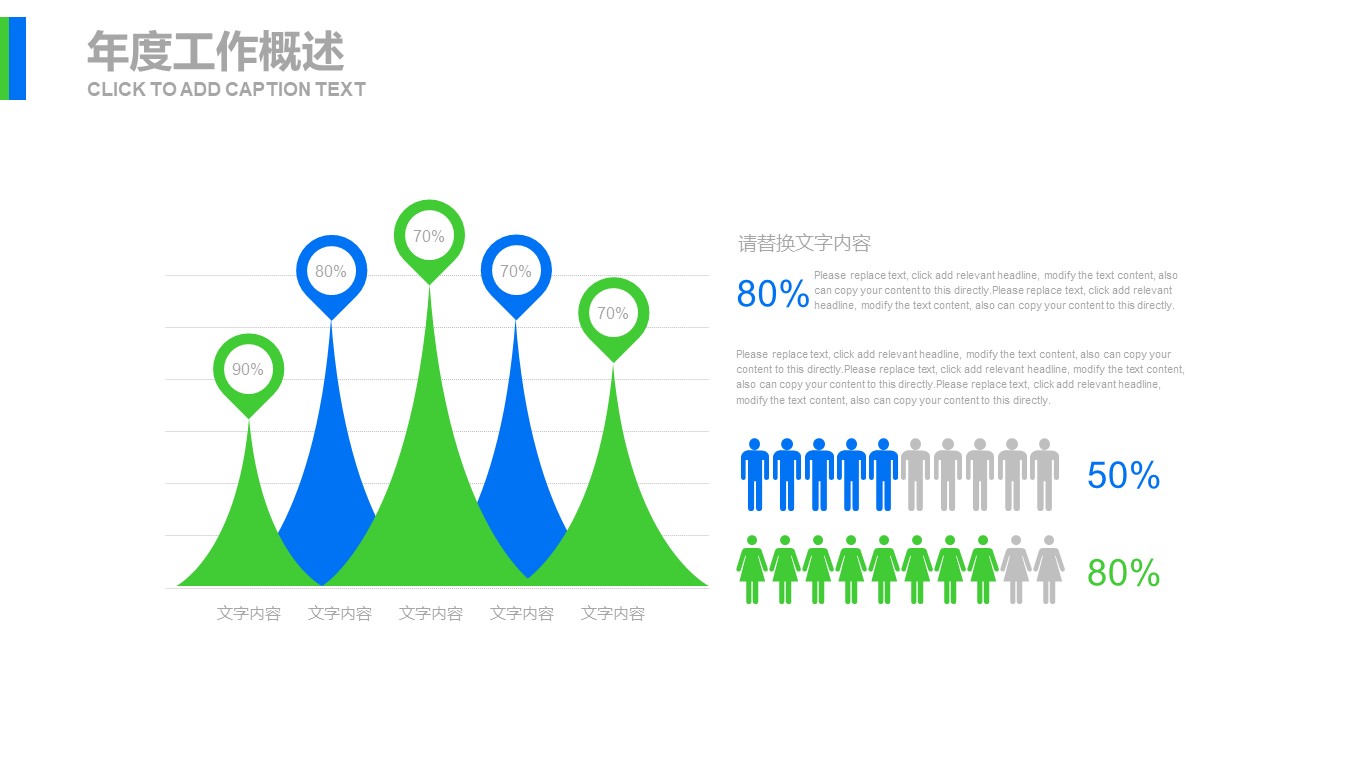 年度工作概述
CLICK TO ADD CAPTION TEXT

90%
80%
70%
70%
70%

文字内容 文字内容 文字内容 文字内容 文字内容

请替换文字内容

80%
Please replace text, click add relevant headline, modify the text content, also can copy your content to this directly.Please replace text, click add relevant headline, modify the text content, also can copy your content to this directly.

Please replace text, click add relevant headline, modify the text content, also can copy your content to this directly.Please replace text, click add relevant headline, modify the text content, also can copy your content to this directly.Please replace text, click add relevant headline, modify the text content, also can copy your content to this directly.

50%

80%